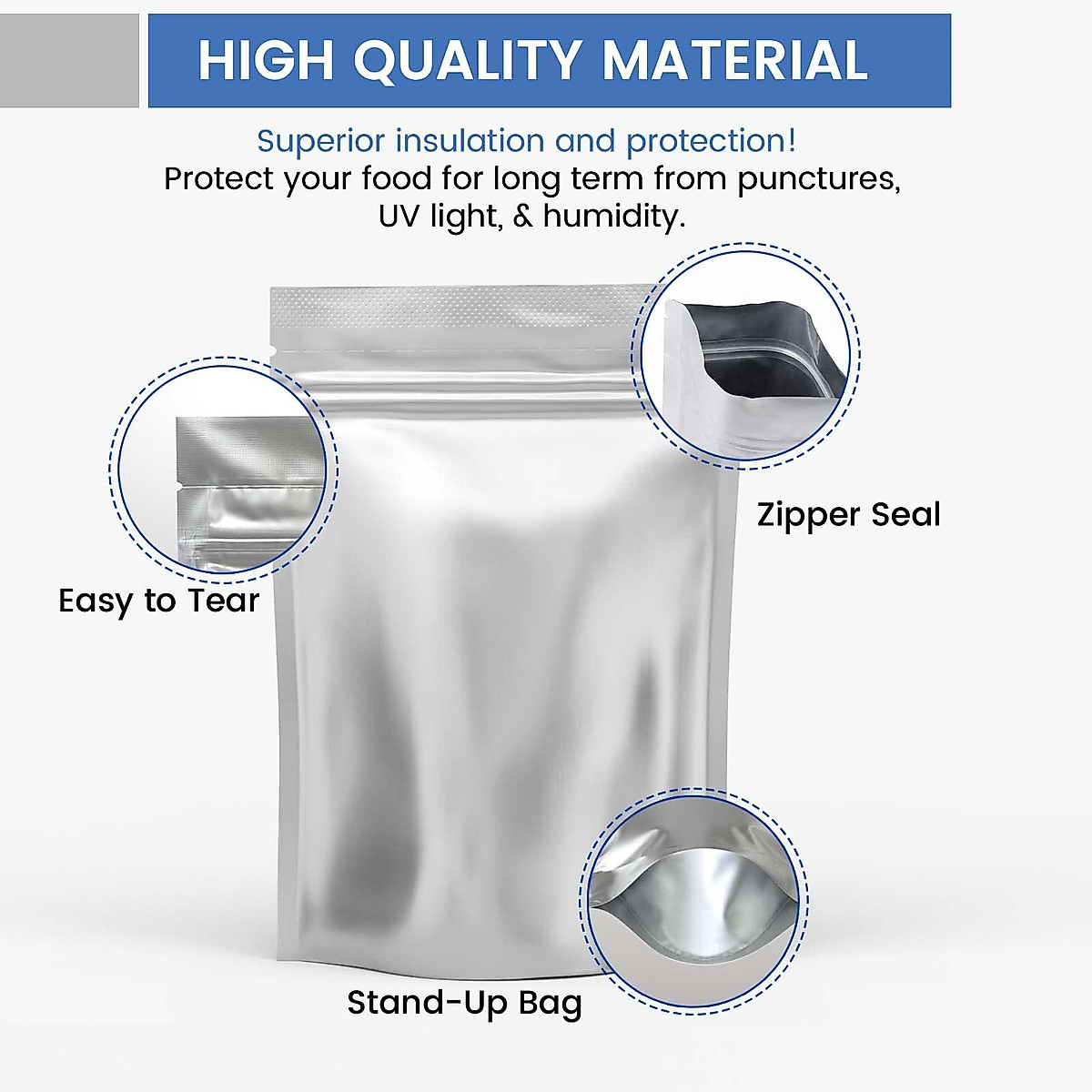 HIGH QUALITY MATERIAL

Superior insulation and protection!
Protect your food for long term from punctures, UV light, & humidity.

Zipper Seal

Easy to Tear

Stand-Up Bag